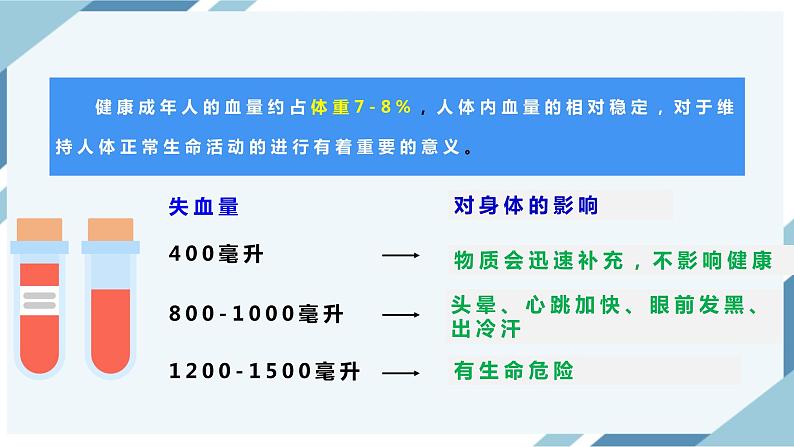 健康成年人的血量约占体重7-8%，人体内血量的相对稳定，对于维持人体正常生命活动的进行有着重要的意义。

| 失血量 | | 对身体的影响 |
|---|---|---|
| 400毫升 | ⟶ | 物质会迅速补充，不影响健康 |
| 800-1000毫升 | ⟶ | 头晕、心跳加快、眼前发黑、出冷汗 |
| 1200-1500毫升 | ⟶ | 有生命危险 |